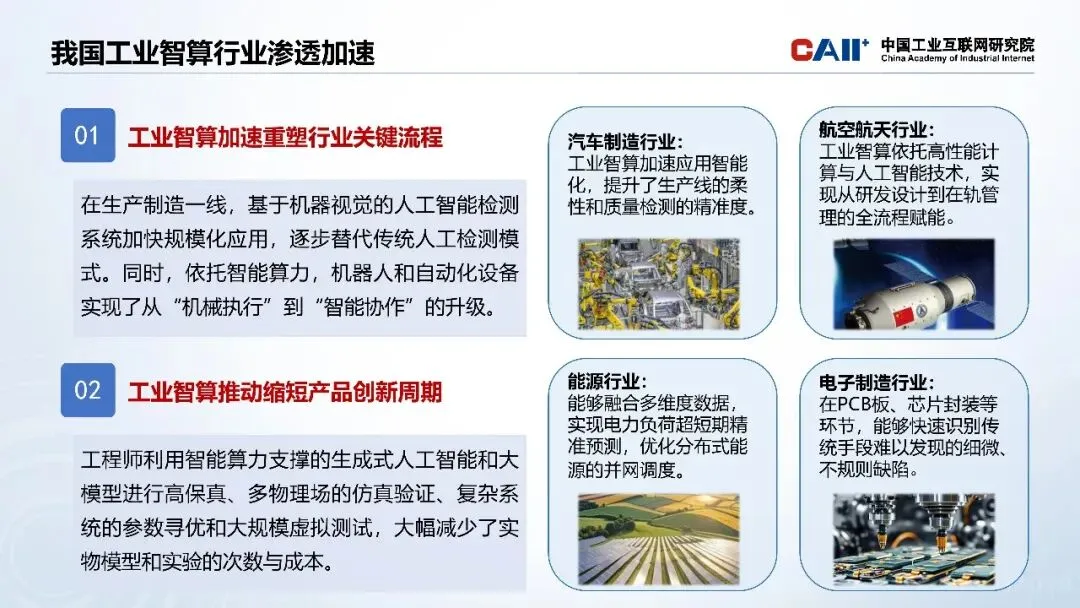 我国工业智算行业渗透加速

CAII⁺ 中国工业互联网研究院 China Academy of Industrial Internet

01 工业智算加速重塑行业关键流程

在生产制造一线，基于机器视觉的人工智能检测系统加快规模化应用，逐步替代传统人工检测模式。同时，依托智能算力，机器人和自动化设备实现了从“机械执行”到“智能协作”的升级。

02 工业智算推动缩短产品创新周期

工程师利用智能算力支撑的生成式人工智能和大模型进行高保真、多物理场的仿真验证、复杂系统的参数寻优和大规模虚拟测试，大幅减少了实物模型和实验的次数与成本。

汽车制造行业：
工业智算加速应用智能化，提升了生产线的柔性和质量检测的精准度。

航空航天行业：
工业智算依托高性能计算与人工智能技术，实现从研发设计到在轨管理的全流程赋能。

能源行业：
能够融合多维度数据，实现电力负荷超短期精准预测，优化分布式能源的并网调度。

电子制造行业：
在PCB板、芯片封装等环节，能够快速识别传统手段难以发现的细微、不规则缺陷。